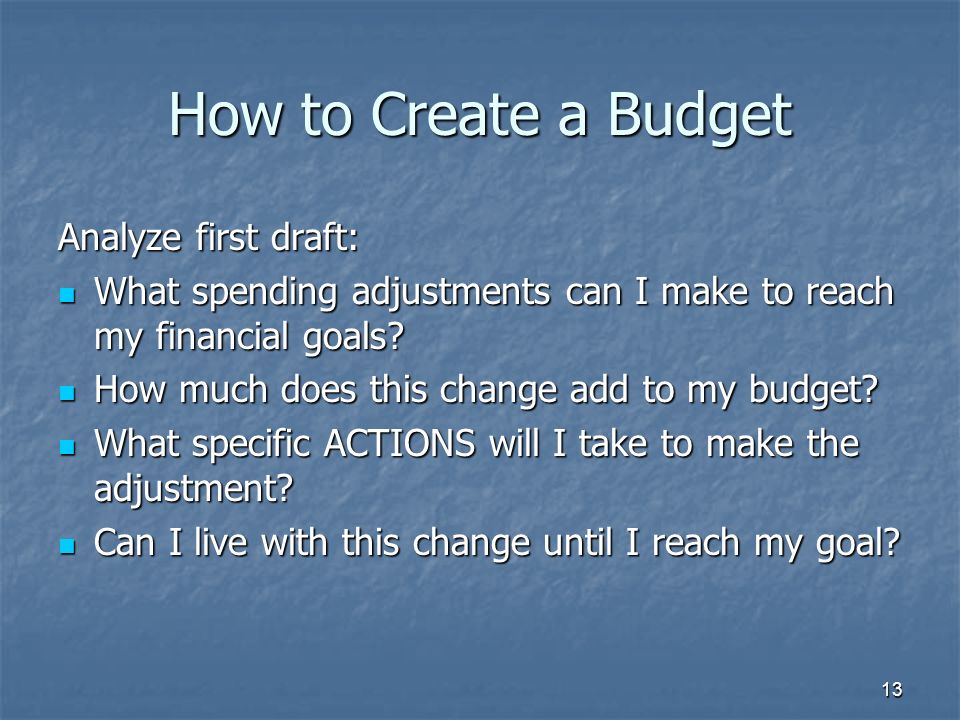 How to Create a Budget

Analyze first draft:

- What spending adjustments can I make to reach my financial goals?
- How much does this change add to my budget?
- What specific ACTIONS will I take to make the adjustment?
- Can I live with this change until I reach my goal?

13